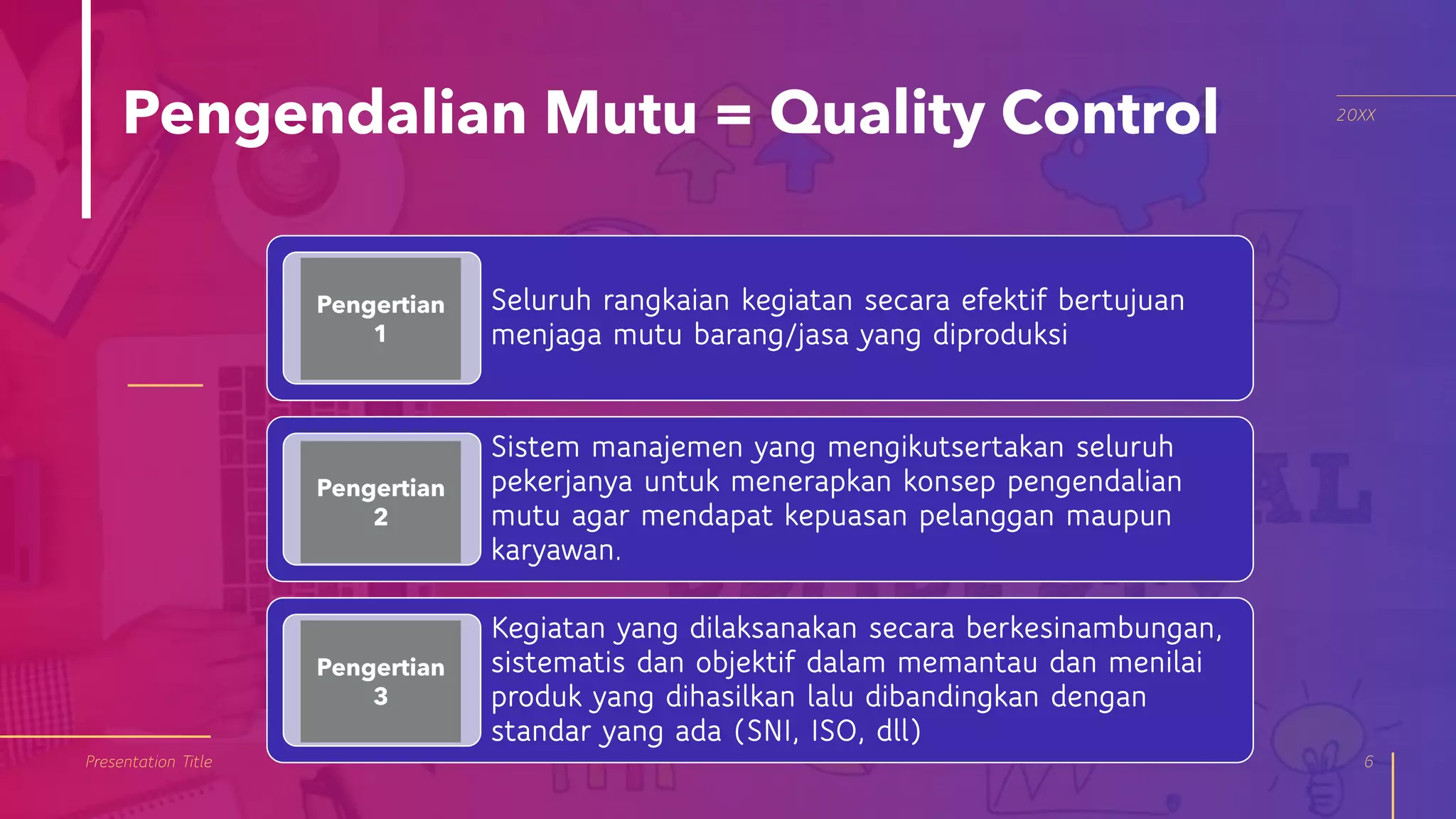 Pengendalian Mutu = Quality Control

20XX

Pengertian 1

Seluruh rangkaian kegiatan secara efektif bertujuan menjaga mutu barang/jasa yang diproduksi

Pengertian 2

Sistem manajemen yang mengikutsertakan seluruh pekerjanya untuk menerapkan konsep pengendalian mutu agar mendapat kepuasan pelanggan maupun karyawan.

Pengertian 3

Kegiatan yang dilaksanakan secara berkesinambungan, sistematis dan objektif dalam memantau dan menilai produk yang dihasilkan lalu dibandingkan dengan standar yang ada (SNI, ISO, dll)

Presentation Title

6